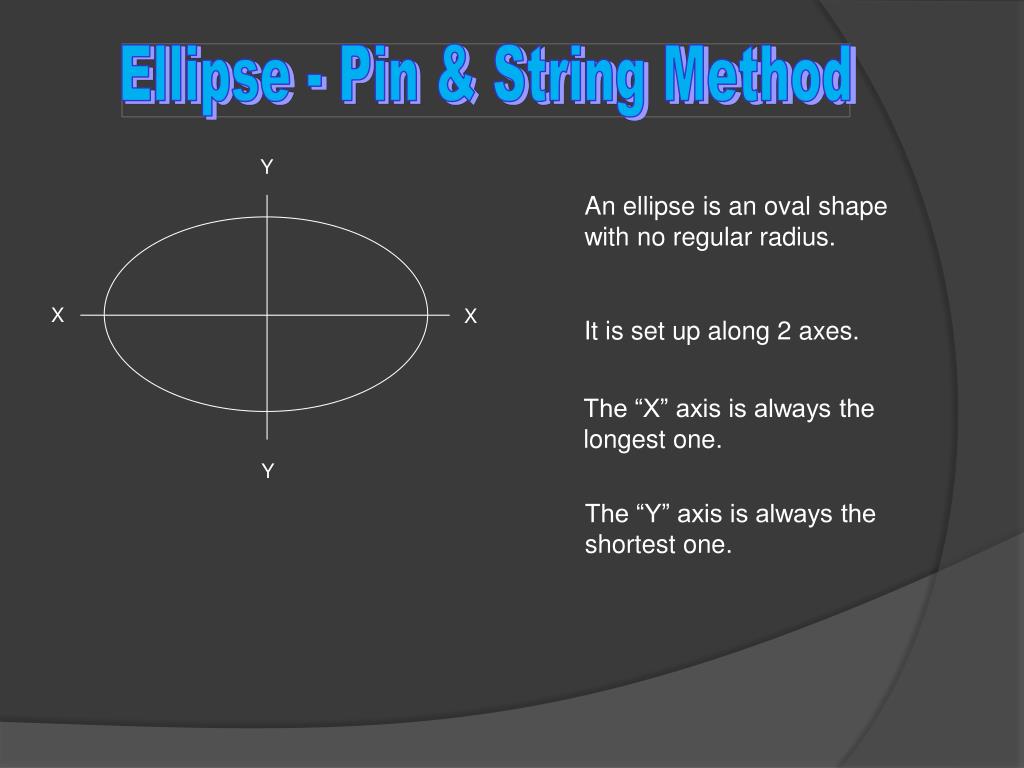 Ellipse - Pin & String Method

Y

X

X

Y

An ellipse is an oval shape with no regular radius.

It is set up along 2 axes.

The “X” axis is always the longest one.

The “Y” axis is always the shortest one.